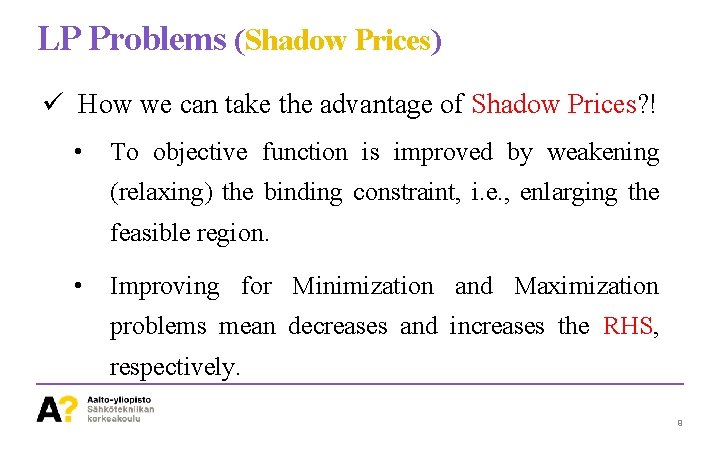 LP Problems (Shadow Prices)

✓ How we can take the advantage of Shadow Prices?!

• To objective function is improved by weakening (relaxing) the binding constraint, i.e., enlarging the feasible region.

• Improving for Minimization and Maximization problems mean decreases and increases the RHS, respectively.

A?

Aalto-yliopisto
Sähkötekniikan korkeakoulu

8